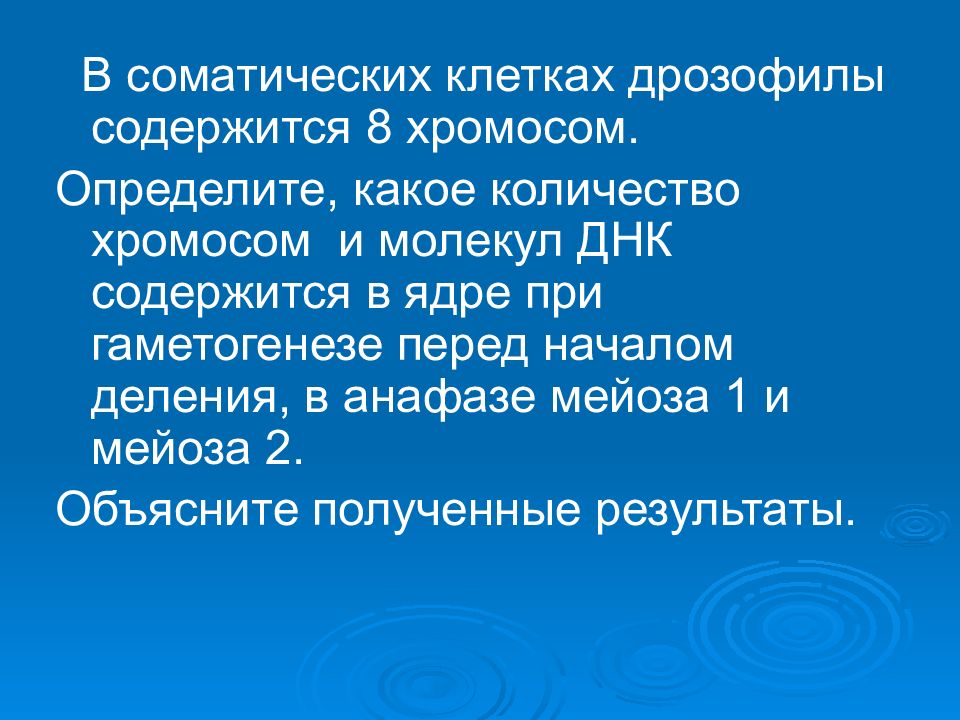 В соматических клетках дрозофилы содержится 8 хромосом.

Определите, какое количество хромосом и молекул ДНК содержится в ядре при гаметогенезе перед началом деления, в анафазе мейоза 1 и мейоза 2.

Объясните полученные результаты.